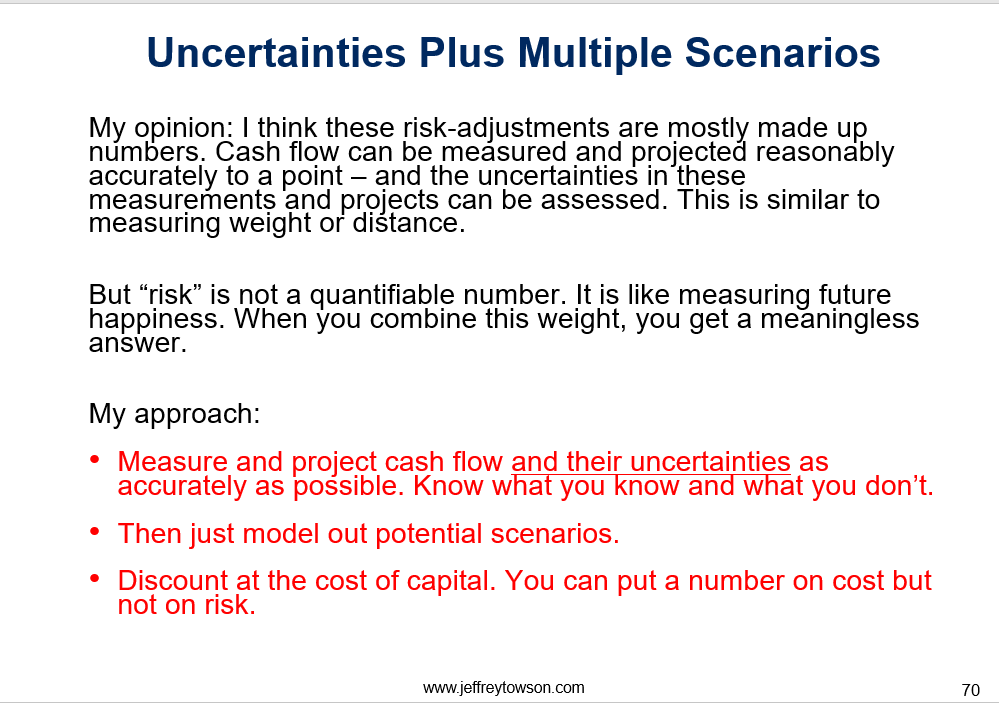 Uncertainties Plus Multiple Scenarios

My opinion: I think these risk-adjustments are mostly made up numbers. Cash flow can be measured and projected reasonably accurately to a point – and the uncertainties in these measurements and projects can be assessed. This is similar to measuring weight or distance.

But “risk” is not a quantifiable number. It is like measuring future happiness. When you combine this weight, you get a meaningless answer.

My approach:

• Measure and project cash flow and their uncertainties as accurately as possible. Know what you know and what you don’t.

• Then just model out potential scenarios.

• Discount at the cost of capital. You can put a number on cost but not on risk.

www.jeffreytowson.com

70